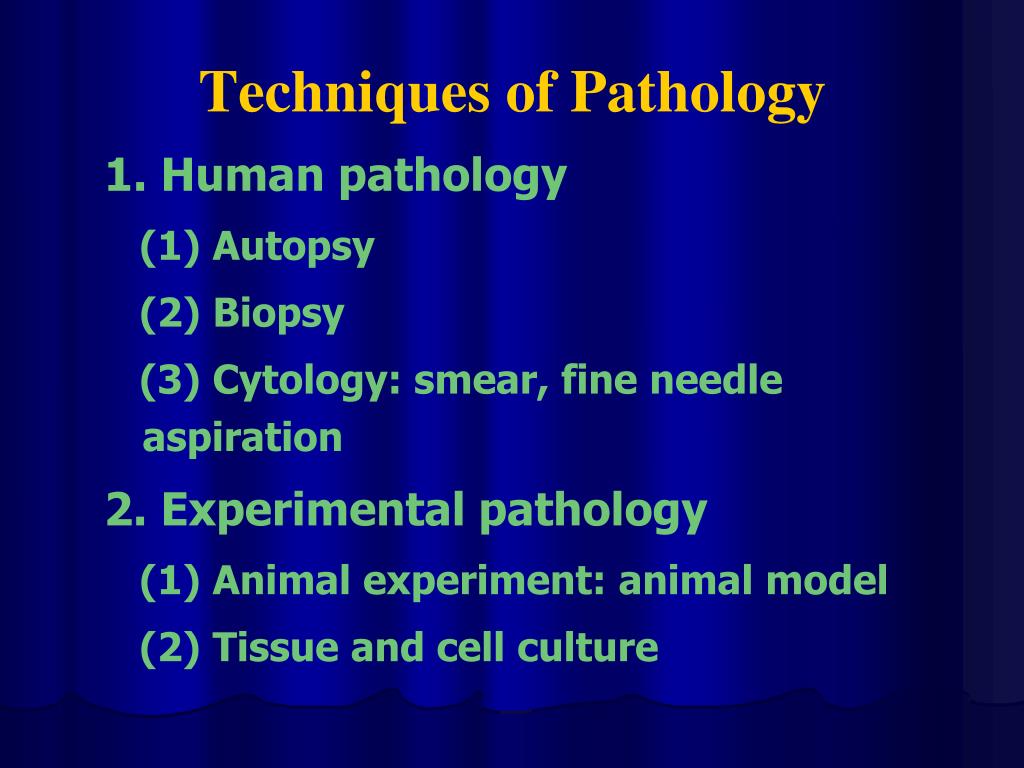 Techniques of Pathology

1. Human pathology

(1) Autopsy

(2) Biopsy

(3) Cytology: smear, fine needle aspiration

2. Experimental pathology

(1) Animal experiment: animal model

(2) Tissue and cell culture